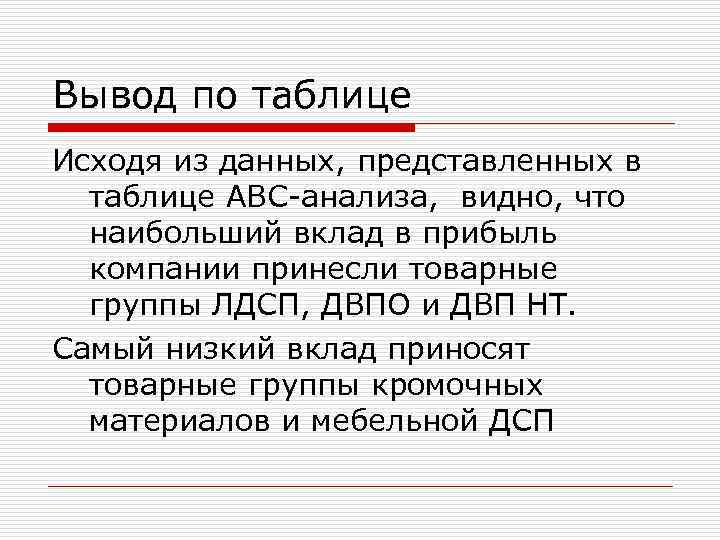 Вывод по таблице

Исходя из данных, представленных в таблице АВС-анализа, видно, что наибольший вклад в прибыль компании принесли товарные группы ЛДСП, ДВПО и ДВП НТ.

Самый низкий вклад приносят товарные группы кромочных материалов и мебельной ДСП